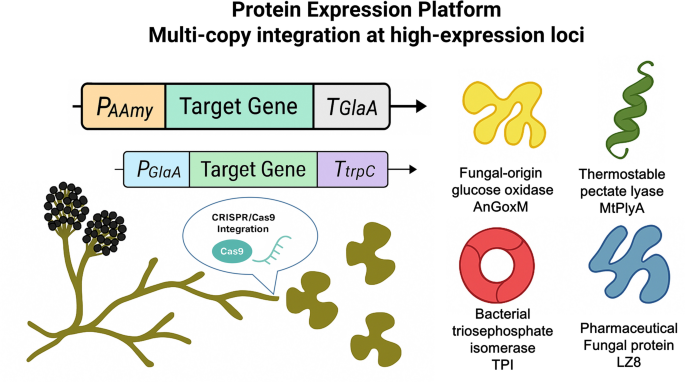 Protein Expression Platform
Multi-copy integration at high-expression loci

$P_{AAmy}$ Target Gene $T_{GlaA}$

$P_{GlaA}$ Target Gene $T_{trpC}$

CRISPR/Cas9 Integration

Cas9

Fungal-origin glucose oxidase AnGoxM

Thermostable pectate lyase MtPlyA

Bacterial triosephosphate isomerase TPI

Pharmaceutical Fungal protein LZ8